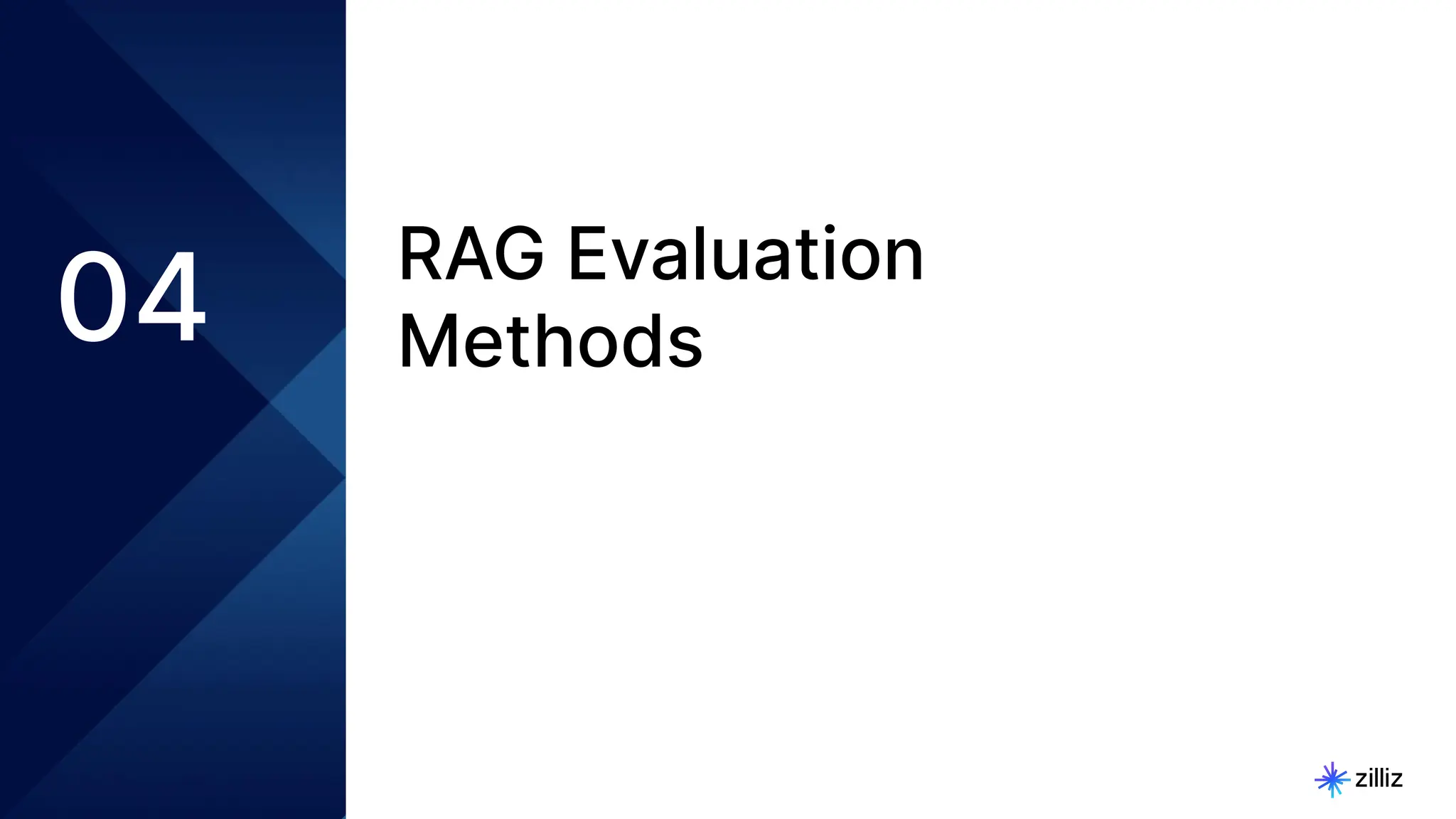 04

RAG Evaluation Methods

zilliz